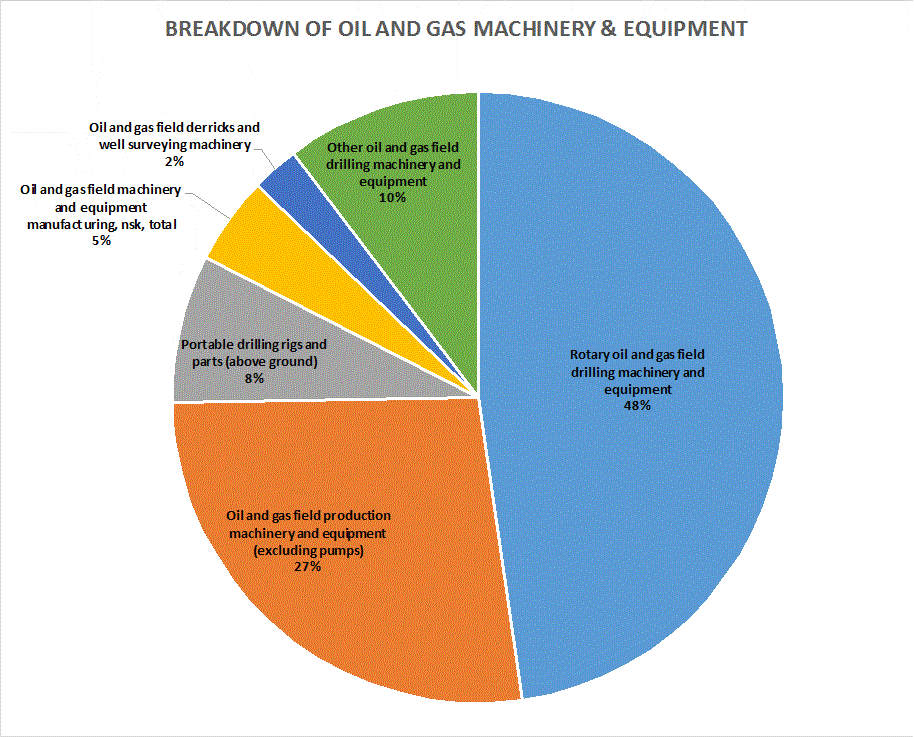 BREAKDOWN OF OIL AND GAS MACHINERY & EQUIPMENT

Oil and gas field derricks and well surveying machinery
2%

Other oil and gas field drilling machinery and equipment
10%

Oil and gas field machinery and equipment manufacturing, nsk, total
5%

Portable drilling rigs and parts (above ground)
8%

Rotary oil and gas field drilling machinery and equipment
48%

Oil and gas field production machinery and equipment (excluding pumps)
27%